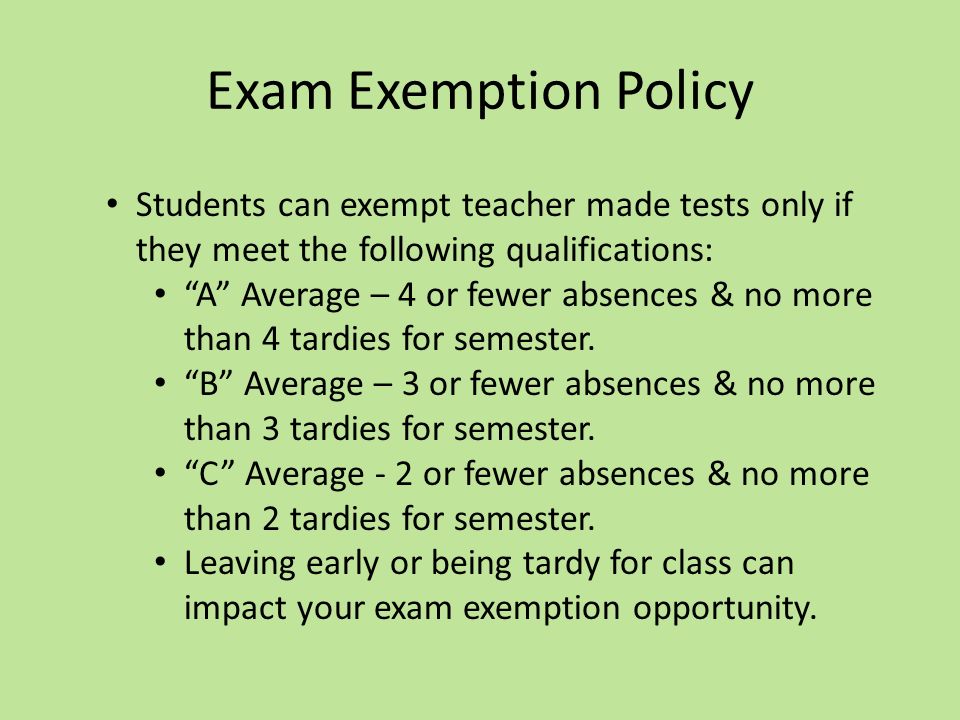 Exam Exemption Policy

• Students can exempt teacher made tests only if they meet the following qualifications:
  • “A” Average – 4 or fewer absences & no more than 4 tardies for semester.
  • “B” Average – 3 or fewer absences & no more than 3 tardies for semester.
  • “C” Average - 2 or fewer absences & no more than 2 tardies for semester.
  • Leaving early or being tardy for class can impact your exam exemption opportunity.